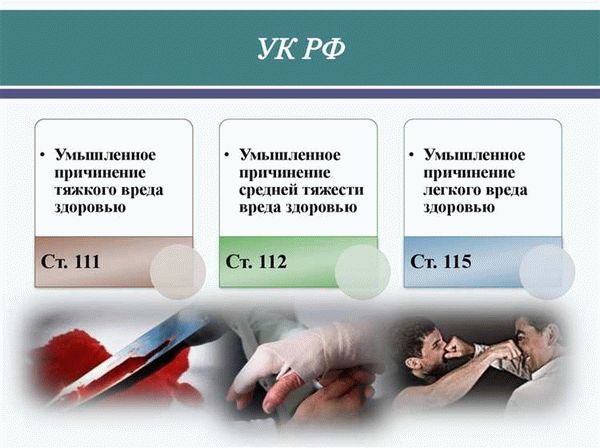 УК РФ

• Умышленное причинение тяжкого вреда здоровью

Ст. 111

• Умышленное причинение средней тяжести вреда здоровью

Ст. 112

• Умышленное причинение легкого вреда здоровью

Ст. 115